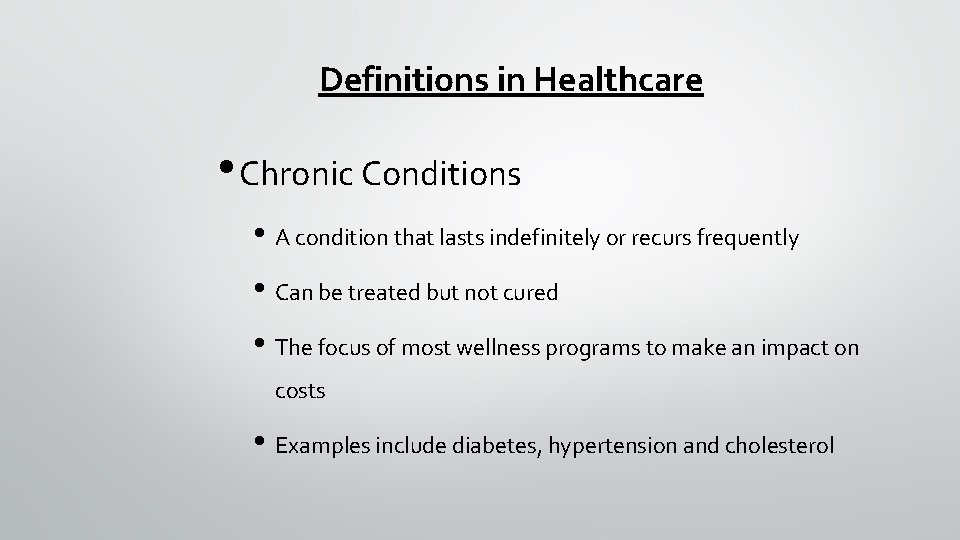 Definitions in Healthcare

• Chronic Conditions

• A condition that lasts indefinitely or recurs frequently

• Can be treated but not cured

• The focus of most wellness programs to make an impact on costs

• Examples include diabetes, hypertension and cholesterol